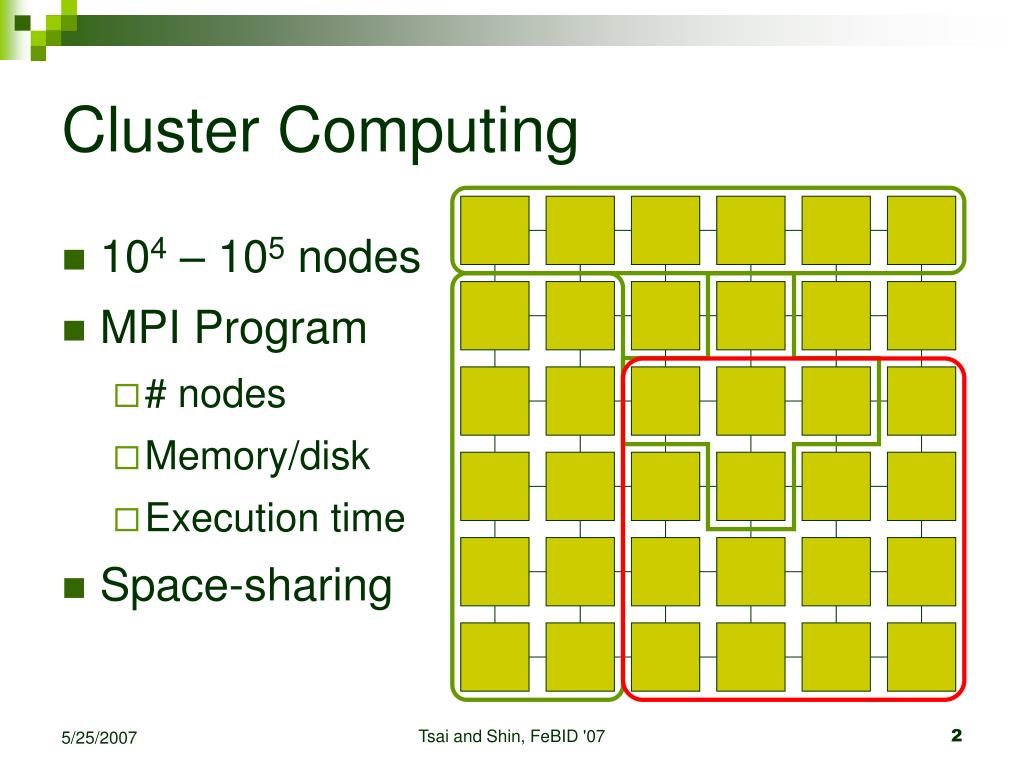 Cluster Computing

■ $10^4$ – $10^5$ nodes
■ MPI Program
□ # nodes
□ Memory/disk
□ Execution time
■ Space-sharing

5/25/2007

Tsai and Shin, FeBID '07

2